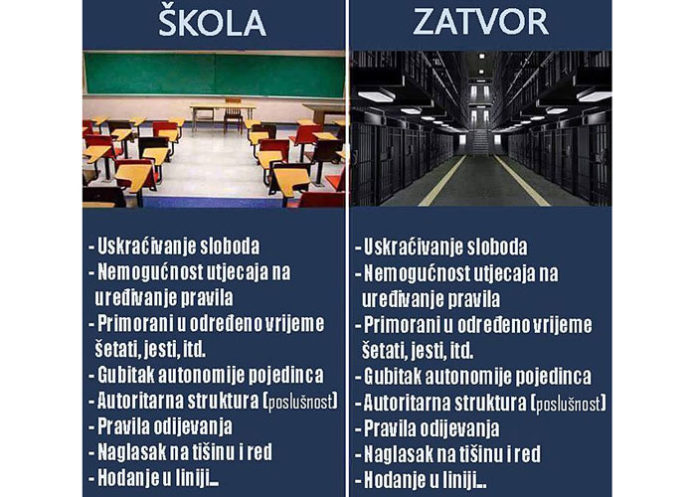 ŠKOLA

- Uskraćivanje sloboda
- Nemogućnost utjecaja na uređivanje pravila
- Primorani u određeno vrijeme šetati, jesti, itd.
- Gubitak autonomije pojedinca
- Autoritarna struktura (poslušnost)
- Pravila odijevanja
- Naglasak na tišinu i red
- Hodanje u liniji...

ZATVOR

- Uskraćivanje sloboda
- Nemogućnost utjecaja na uređivanje pravila
- Primorani u određeno vrijeme šetati, jesti, itd.
- Gubitak autonomije pojedinca
- Autoritarna struktura (poslušnost)
- Pravila odijevanja
- Naglasak na tišinu i red
- Hodanje u liniji...